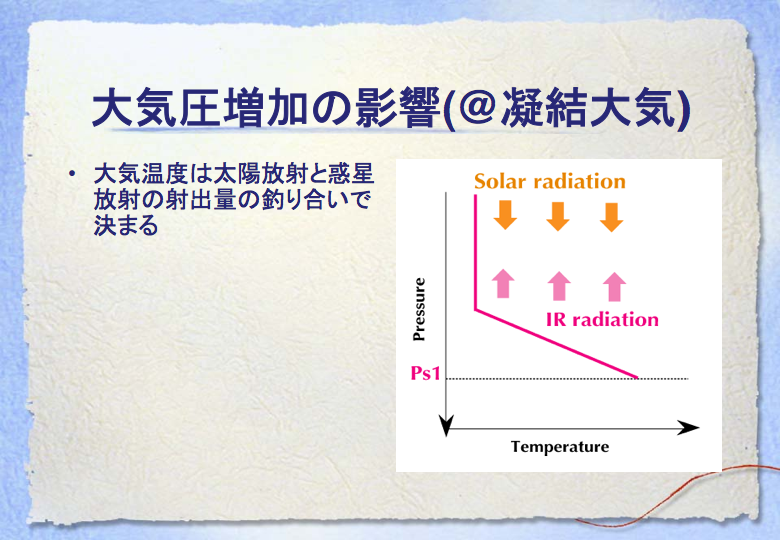 大気圧増加の影響(@凝結大気)

• 大気温度は太陽放射と惑星放射の射出量の釣り合いで決まる

Solar radiation

IR radiation

Pressure

Ps1

Temperature